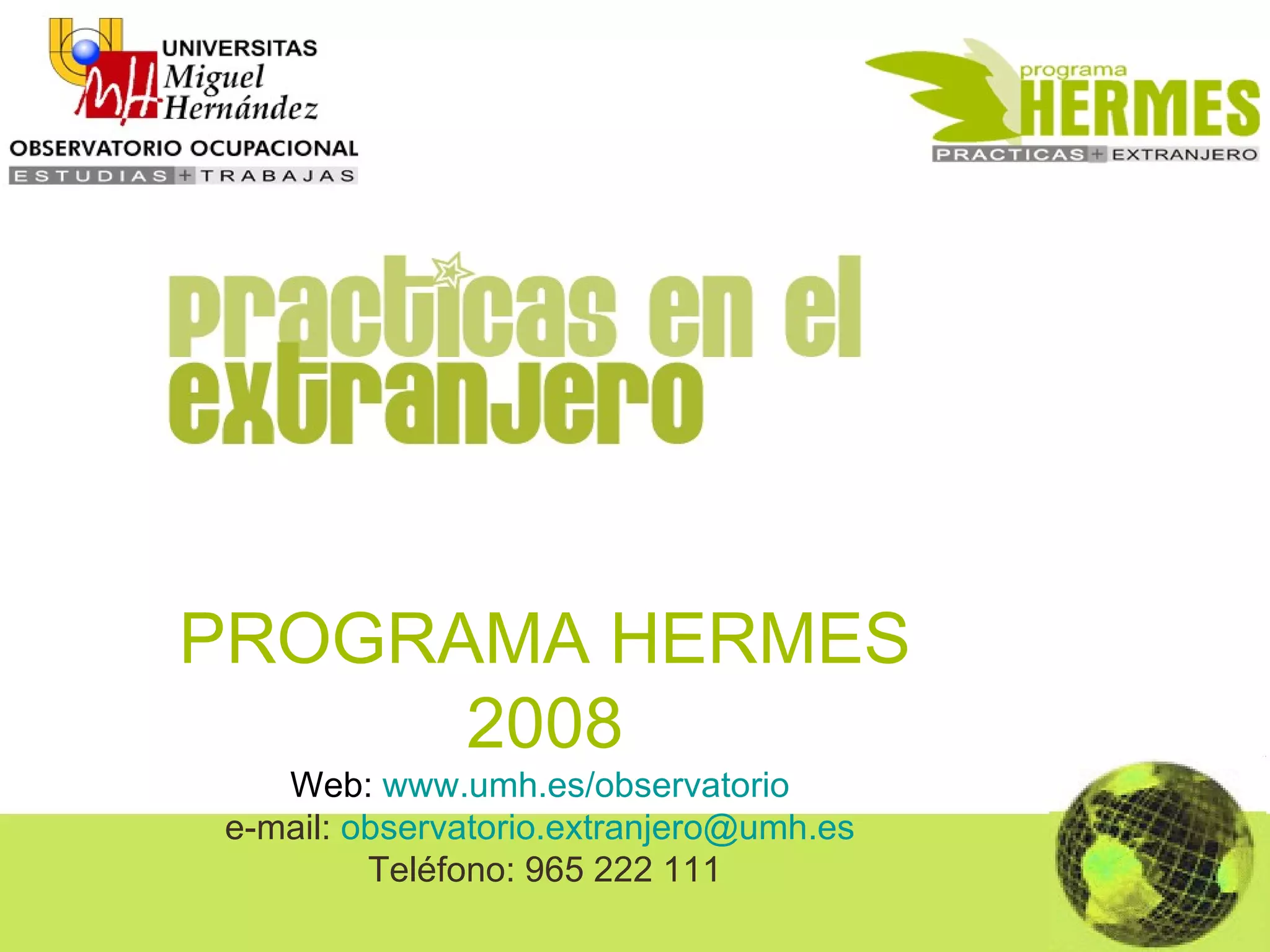 UNIVERSITAS Miguel Hernández
OBSERVATORIO OCUPACIONAL
ESTUDIAS + TRABAJAS

programa HERMES
PRACTICAS + EXTRANJERO

practicas en el extranjero

PROGRAMA HERMES
2008

Web: www.umh.es/observatorio
e-mail: observatorio.extranjero@umh.es
Teléfono: 965 222 111